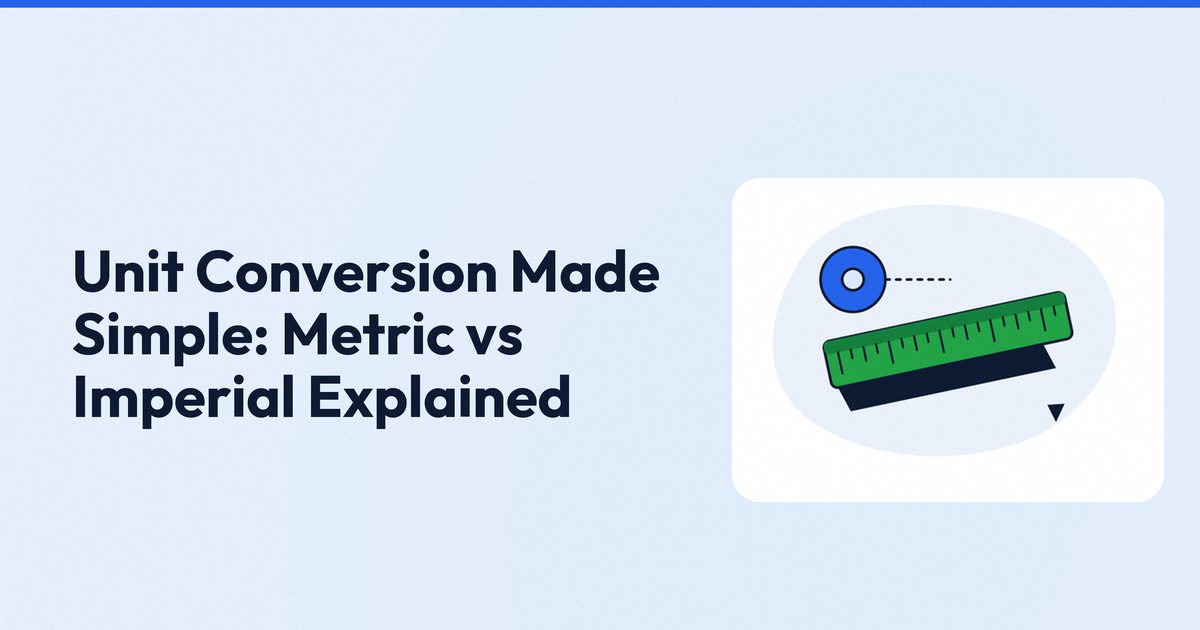 Unit Conversion Made Simple: Metric vs Imperial Explained